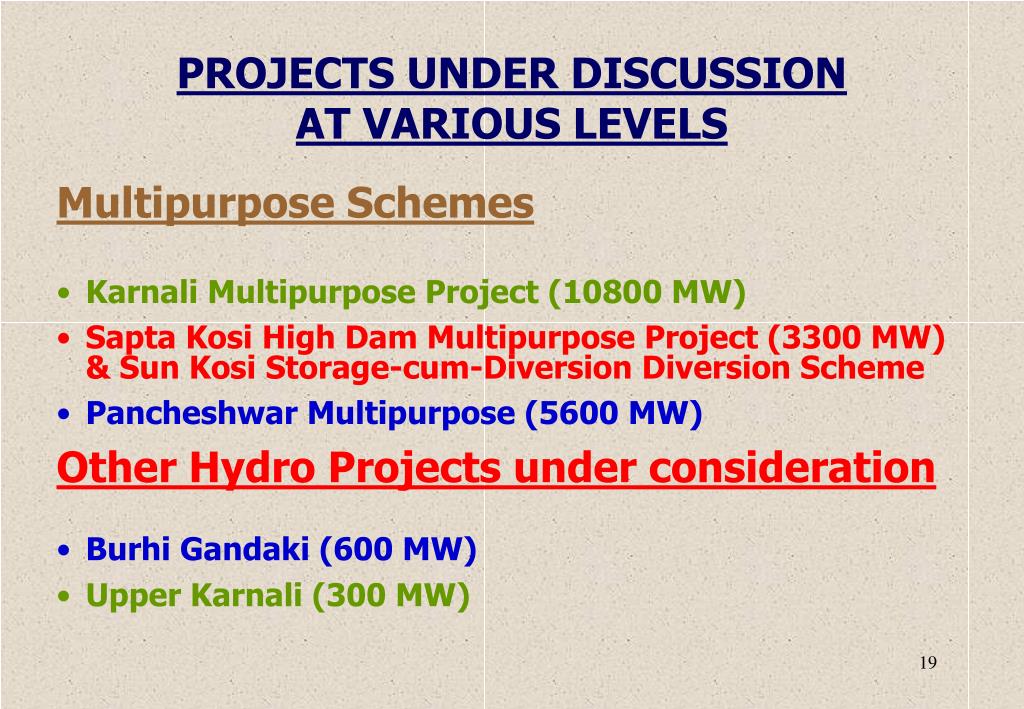 PROJECTS UNDER DISCUSSION AT VARIOUS LEVELS

Multipurpose Schemes

• Karnali Multipurpose Project (10800 MW)
• Sapta Kosi High Dam Multipurpose Project (3300 MW) & Sun Kosi Storage-cum-Diversion Diversion Scheme
• Pancheshwar Multipurpose (5600 MW)

Other Hydro Projects under consideration

• Burhi Gandaki (600 MW)
• Upper Karnali (300 MW)

19